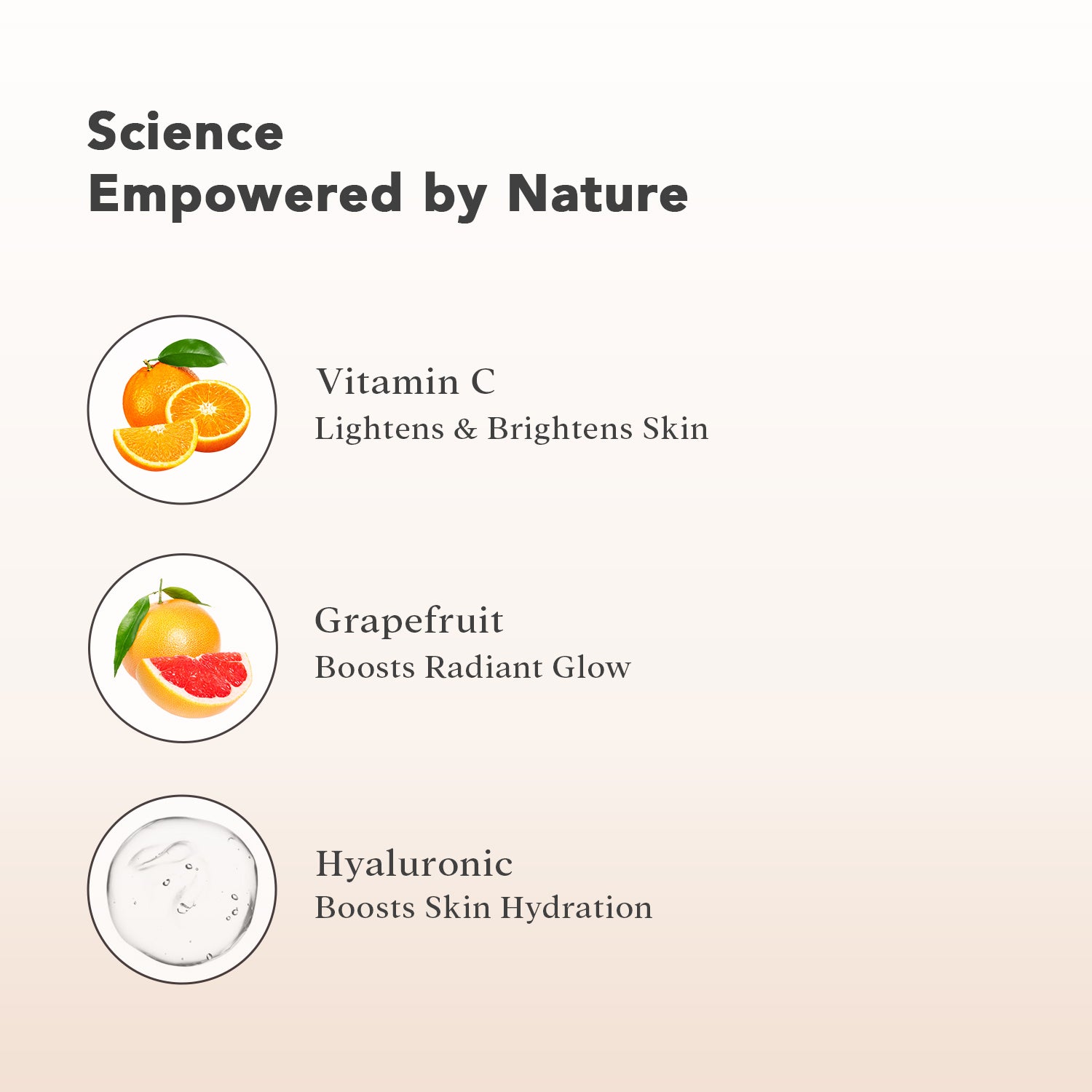 Science
Empowered by Nature

Vitamin C
Lightens & Brightens Skin

Grapefruit
Boosts Radiant Glow

Hyaluronic
Boosts Skin Hydration